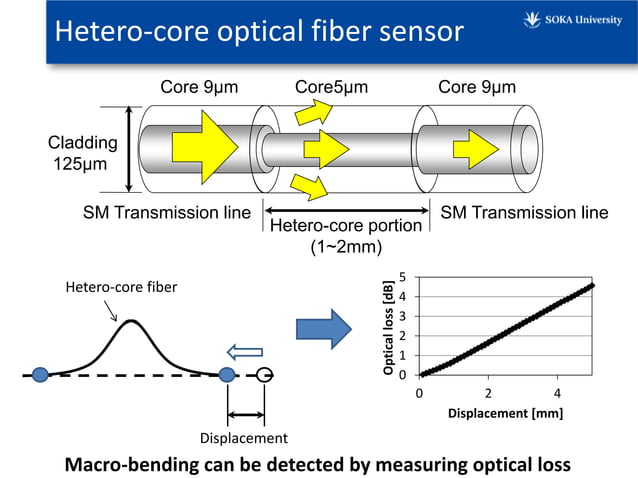 Hetero-core optical fiber sensor

SOKA University

Core 9μm
Core5μm
Core 9μm
Cladding 125μm
SM Transmission line
Hetero-core portion (1~2mm)
SM Transmission line

Hetero-core fiber
Displacement

Optical loss [dB]
5
4
3
2
1
0
0
2
4
Displacement [mm]

Macro-bending can be detected by measuring optical loss